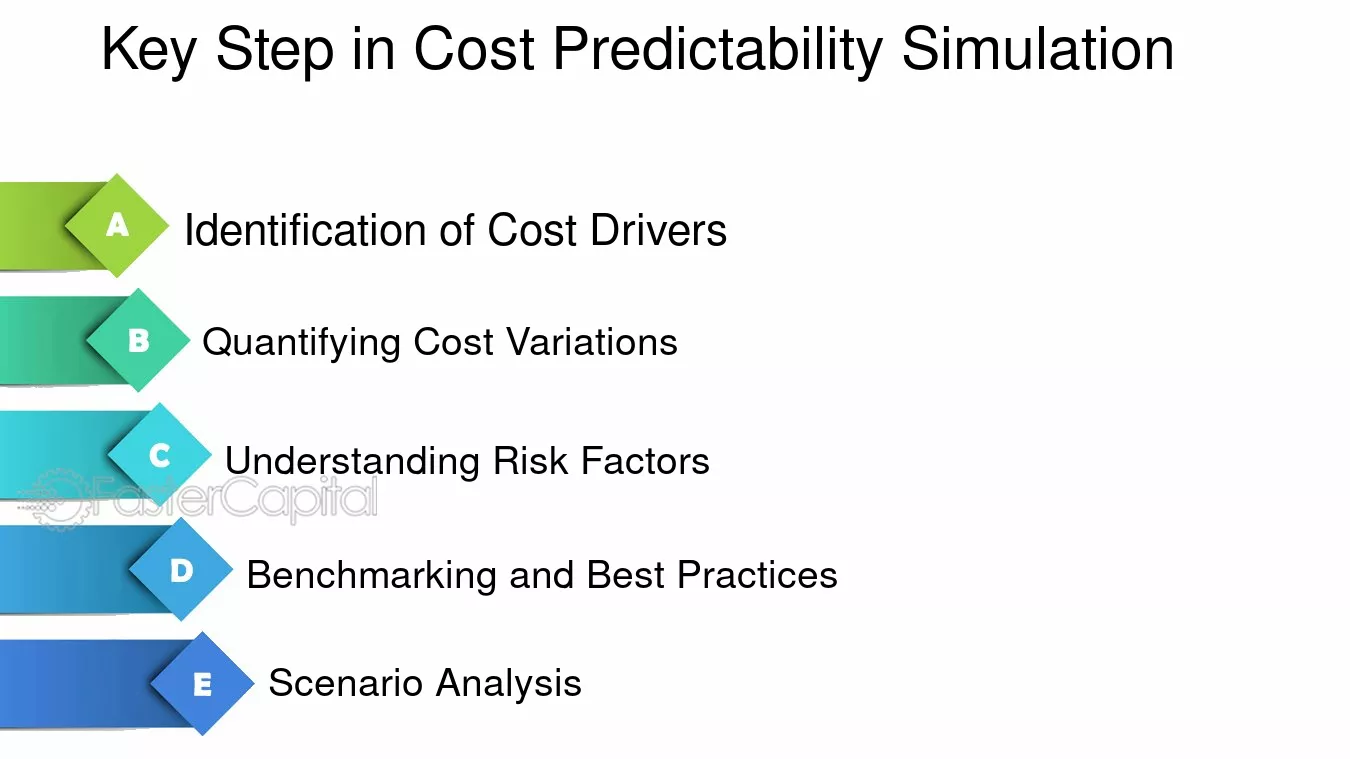 Key Step in Cost Predictability Simulation

A Identification of Cost Drivers

B Quantifying Cost Variations

C Understanding Risk Factors

D Benchmarking and Best Practices

E Scenario Analysis

FasterCapital